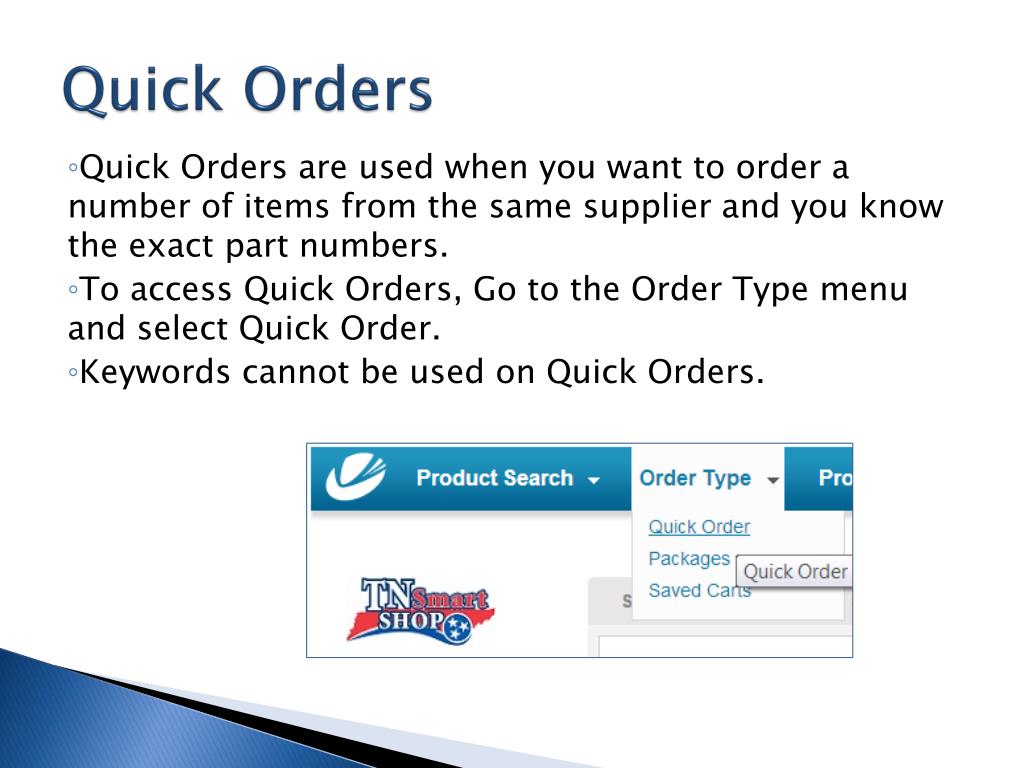 Quick Orders

◦Quick Orders are used when you want to order a number of items from the same supplier and you know the exact part numbers.

◦To access Quick Orders, Go to the Order Type menu and select Quick Order.

◦Keywords cannot be used on Quick Orders.

Product Search
Order Type
Pro
Quick Order
Packages
Quick Order
Saved Carts
TN Smart SHOP
S